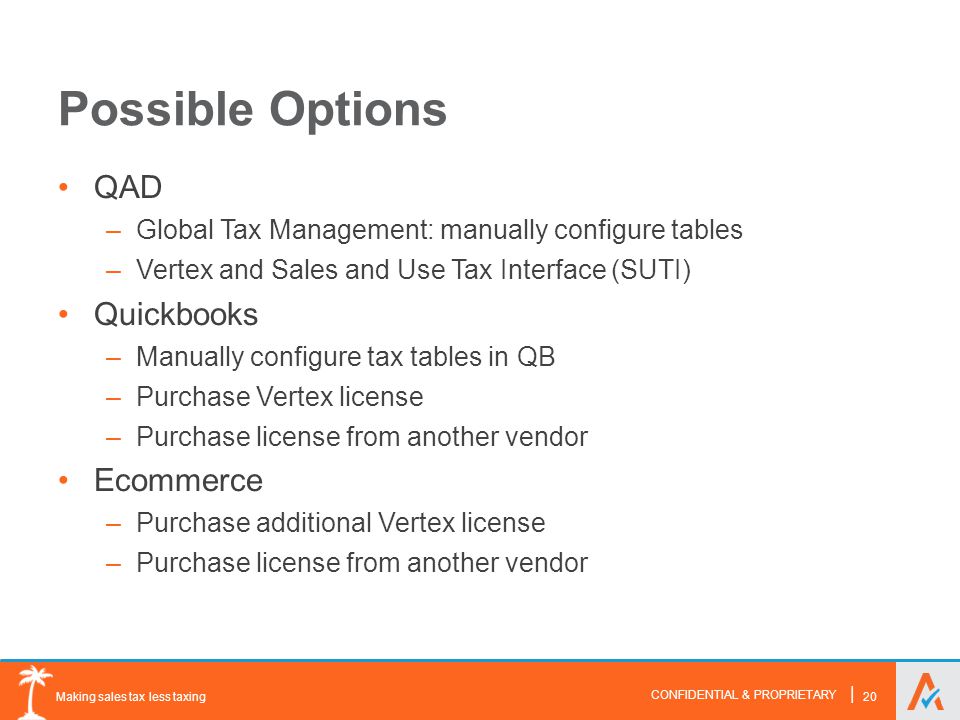 Possible Options

• QAD
– Global Tax Management: manually configure tables
– Vertex and Sales and Use Tax Interface (SUTI)

• Quickbooks
– Manually configure tax tables in QB
– Purchase Vertex license
– Purchase license from another vendor

• Ecommerce
– Purchase additional Vertex license
– Purchase license from another vendor

Making sales tax less taxing

CONFIDENTIAL & PROPRIETARY | 20